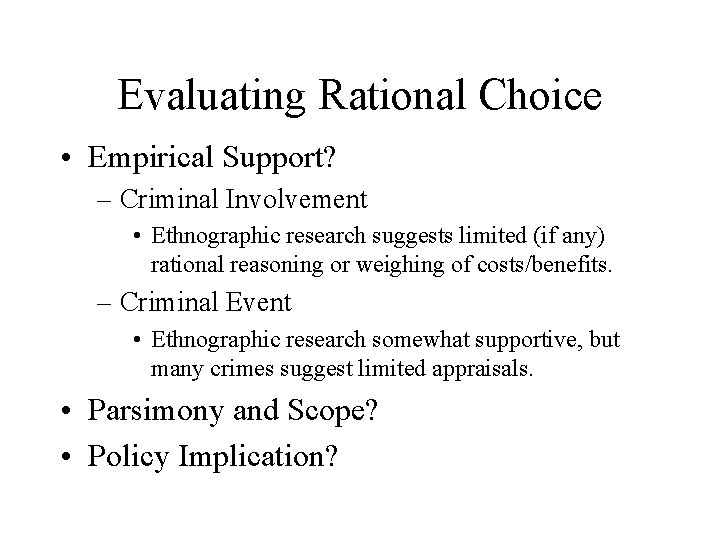 Evaluating Rational Choice

• Empirical Support?
  – Criminal Involvement
    • Ethnographic research suggests limited (if any) rational reasoning or weighing of costs/benefits.
  – Criminal Event
    • Ethnographic research somewhat supportive, but many crimes suggest limited appraisals.
• Parsimony and Scope?
• Policy Implication?